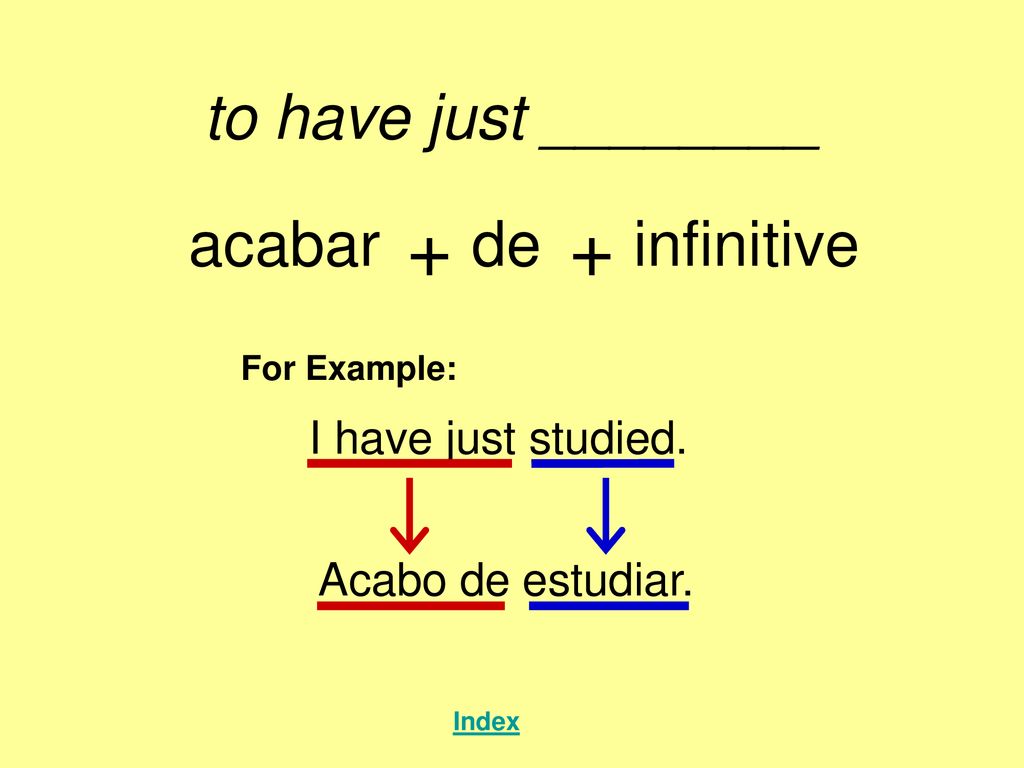 to have just ________

acabar + de + infinitive

For Example:

I have just studied.

Acabo de estudiar.

Index